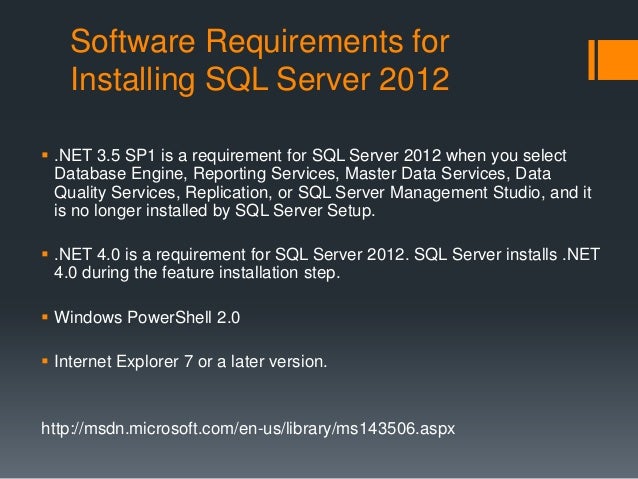 Software Requirements for Installing SQL Server 2012

▪ .NET 3.5 SP1 is a requirement for SQL Server 2012 when you select Database Engine, Reporting Services, Master Data Services, Data Quality Services, Replication, or SQL Server Management Studio, and it is no longer installed by SQL Server Setup.

▪ .NET 4.0 is a requirement for SQL Server 2012. SQL Server installs .NET 4.0 during the feature installation step.

▪ Windows PowerShell 2.0

▪ Internet Explorer 7 or a later version.

http://msdn.microsoft.com/en-us/library/ms143506.aspx